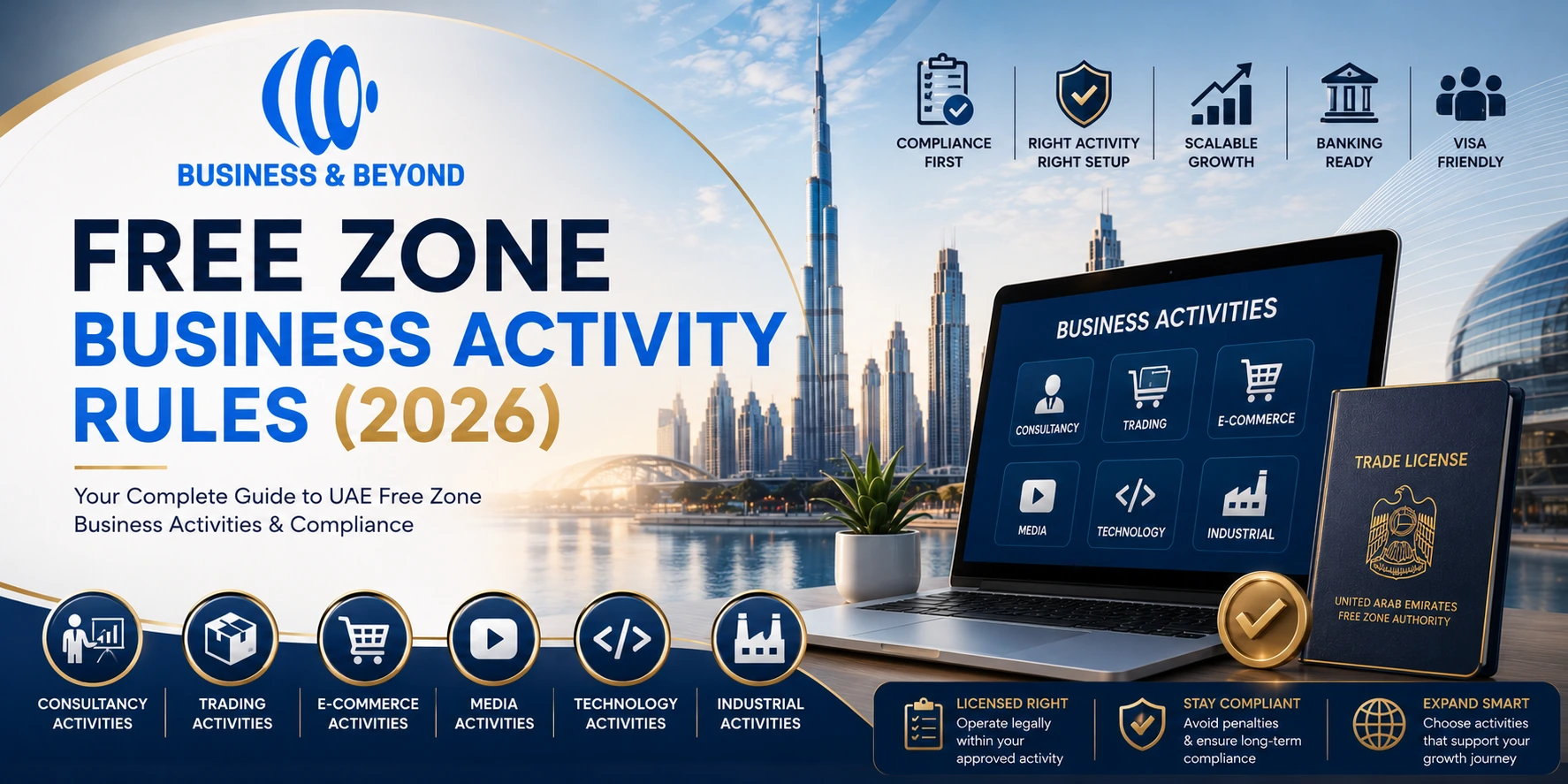 BUSINESS & BEYOND

FREE ZONE
BUSINESS ACTIVITY RULES (2026)

Your Complete Guide to UAE Free Zone Business Activities & Compliance

COMPLIANCE FIRST

RIGHT ACTIVITY RIGHT SETUP

SCALABLE GROWTH

BANKING READY

VISA FRIENDLY

BUSINESS ACTIVITIES

CONSULTANCY

TRADING

E-COMMERCE

MEDIA

TECHNOLOGY

INDUSTRIAL

TRADE LICENSE

UNITED ARAB EMIRATES
FREE ZONE AUTHORITY

CONSULTANCY ACTIVITIES

TRADING ACTIVITIES

E-COMMERCE ACTIVITIES

MEDIA ACTIVITIES

TECHNOLOGY ACTIVITIES

INDUSTRIAL ACTIVITIES

LICENSED RIGHT
Operate legally within your approved activity

STAY COMPLIANT
Avoid penalties & ensure long-term compliance

EXPAND SMART
Choose activities that support your growth journey